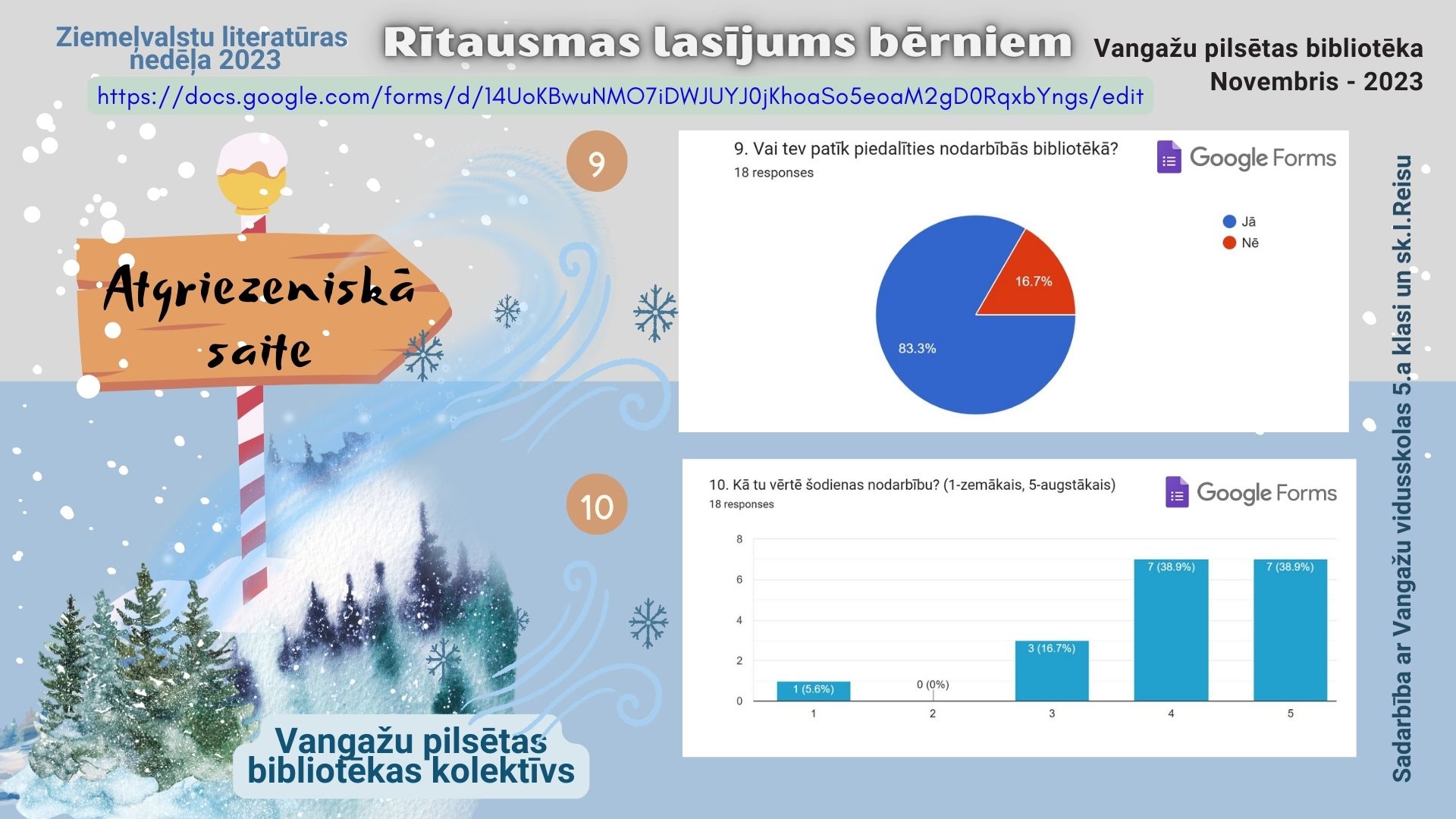 Ziemeļvalstu literatūras nedēļa 2023

Rītausmas lasījums bērniem

Vangažu pilsētas bibliotēka
Novembris - 2023

https://docs.google.com/forms/d/14UoKBwuNMO7iDWJUYJ0jKhoaSo5eoaM2gD0RqxbYngs/edit

Atgriezeniskā saite

9

9. Vai tev patīk piedalīties nodarbībās bibliotēkā?
18 responses

Google Forms

Jā
Nē

16.7%
83.3%

10

10. Kā tu vērtē šodienas nodarbību? (1-zemākais, 5-augstākais)
18 responses

Google Forms

8
6
4
2
0

1 (5.6%)
0 (0%)
3 (16.7%)
7 (38.9%)
7 (38.9%)

1
2
3
4
5

Vangažu pilsētas bibliotēkas kolektīvs

Sadarbība ar Vangažu vidusskolas 5.a klasi un sk.I.Reisu